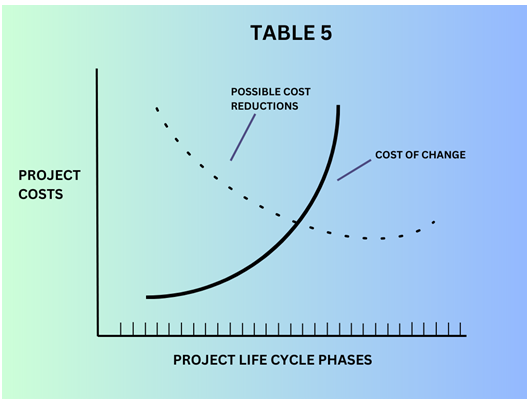 TABLE 5

POSSIBLE COST REDUCTIONS

COST OF CHANGE

PROJECT COSTS

PROJECT LIFE CYCLE PHASES